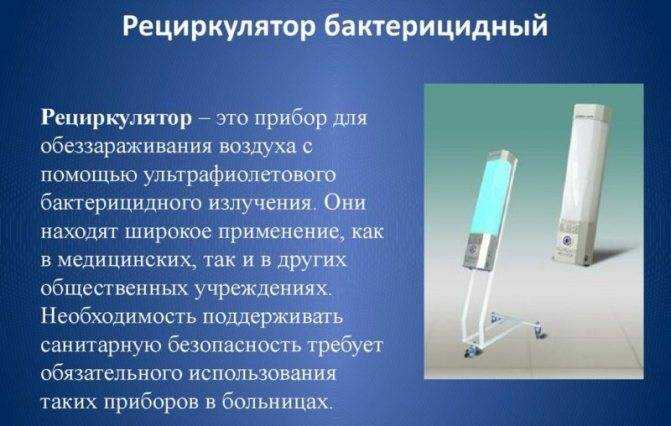 Рециркулятор бактерицидный

Рециркулятор – это прибор для обеззараживания воздуха с помощью ультрафиолетового бактерицидного излучения. Они находят широкое применение, как в медицинских, так и в других общественных учреждениях. Необходимость поддерживать санитарную безопасность требует обязательного использования таких приборов в больницах.